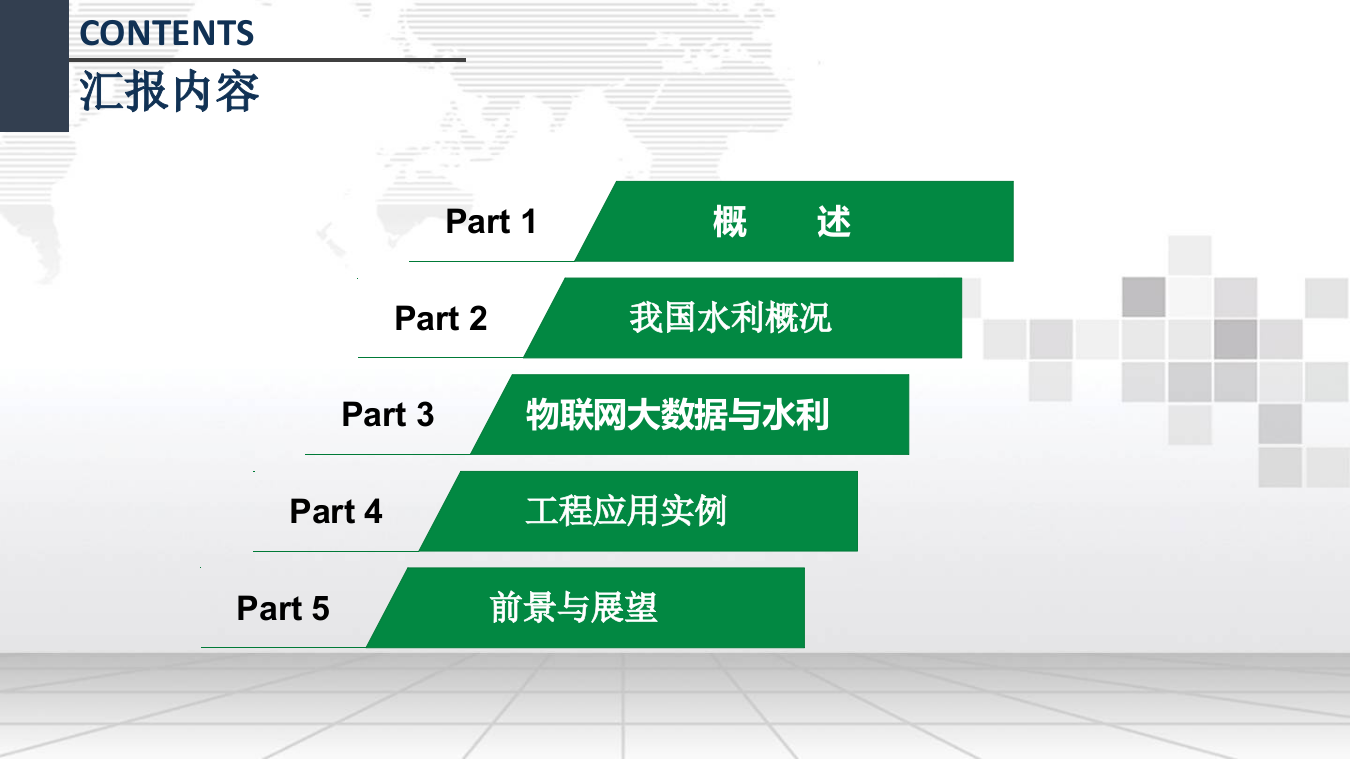 CONTENTS
汇报内容

Part 1 概 述

Part 2 我国水利概况

Part 3 物联网大数据与水利

Part 4 工程应用实例

Part 5 前景与展望